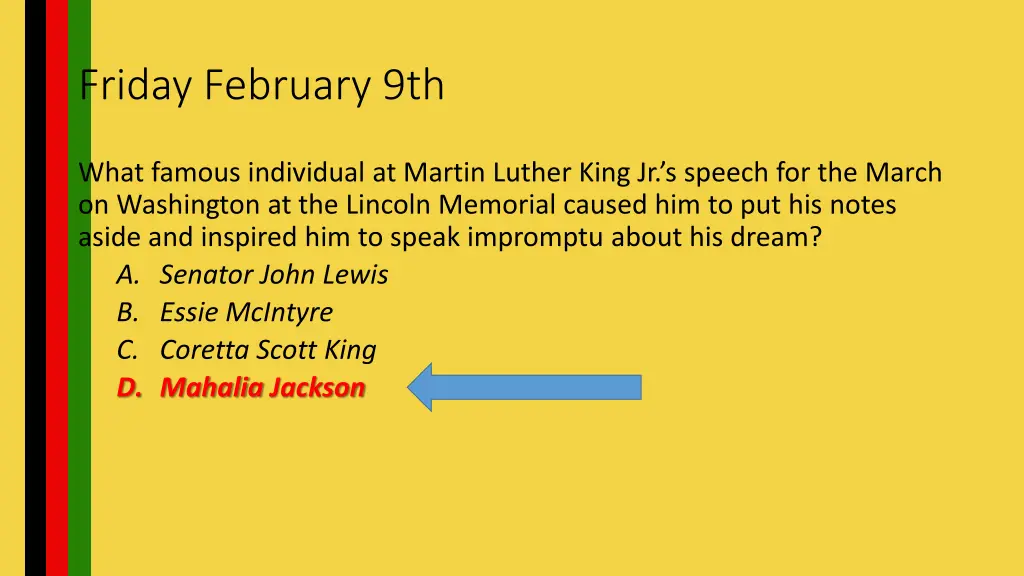 Friday February 9th

What famous individual at Martin Luther King Jr.'s speech for the March on Washington at the Lincoln Memorial caused him to put his notes aside and inspired him to speak impromptu about his dream?

A. Senator John Lewis
B. Essie McIntyre
C. Coretta Scott King
D. Mahalia Jackson